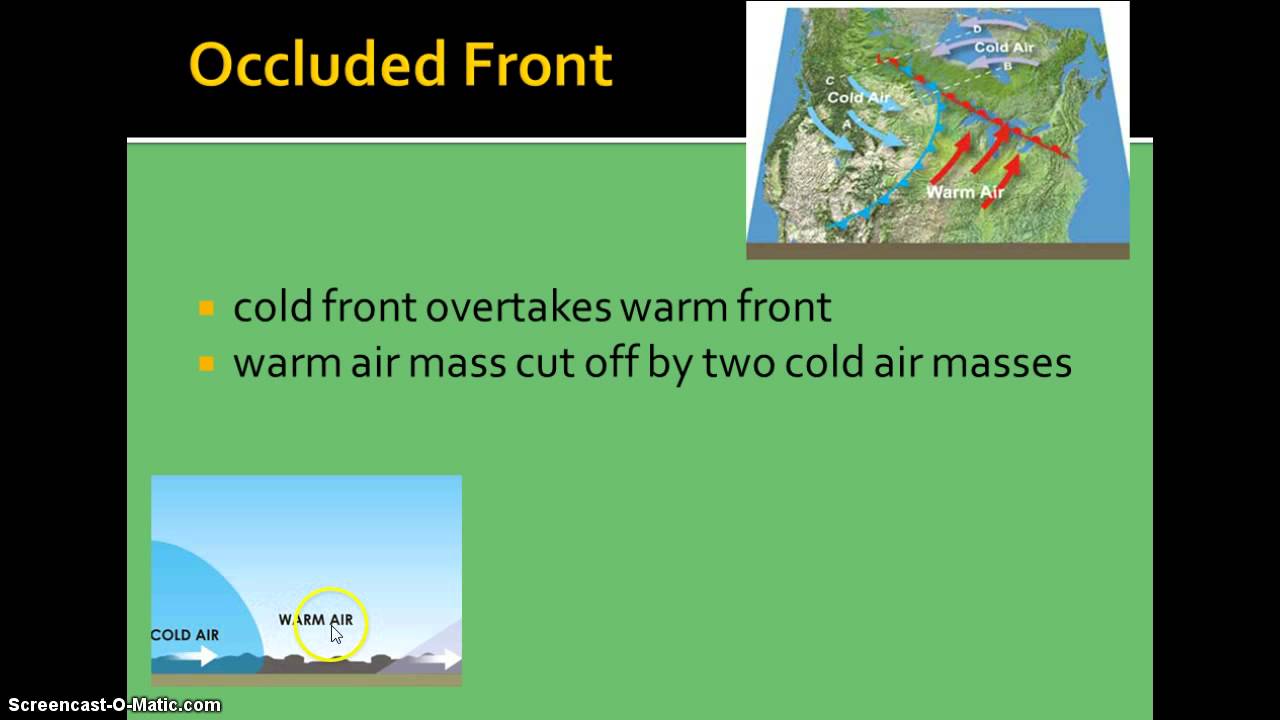 Occluded Front

D
Cold Air
B
C
Cold Air
A
Warm Air

- cold front overtakes warm front
- warm air mass cut off by two cold air masses

COLD AIR
WARM AIR

Screencast-O-Matic.com